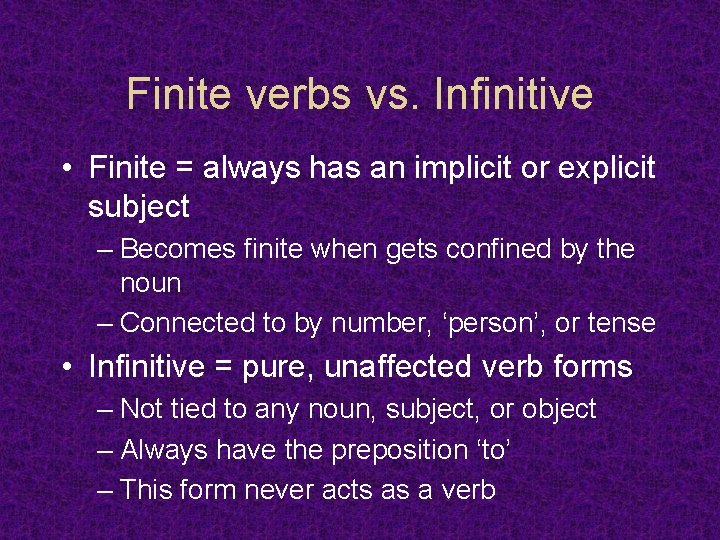 Finite verbs vs. Infinitive

• Finite = always has an implicit or explicit subject
– Becomes finite when gets confined by the noun
– Connected to by number, ‘person’, or tense

• Infinitive = pure, unaffected verb forms
– Not tied to any noun, subject, or object
– Always have the preposition ‘to’
– This form never acts as a verb